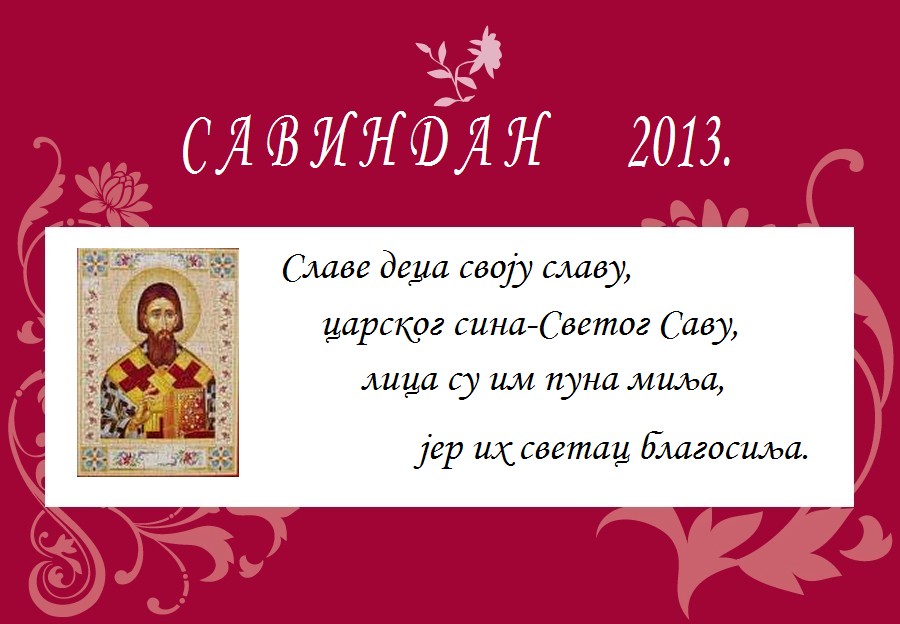 САВИНДАН 2013.

Славе деца своју славу,
царског сина-Светог Саву,
лица су им пуна миља,
јер их светац благосиља.